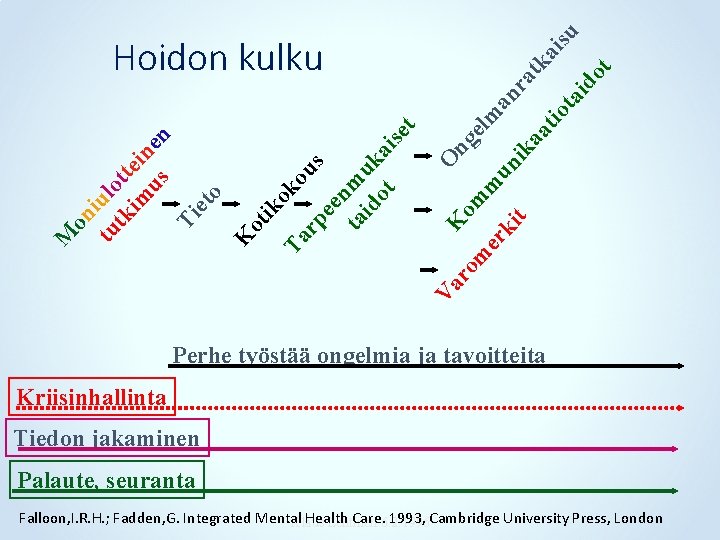 Hoidon kulku

Moniulotteinen tutkimus

Tieto

Kotikokous

Tarpeenmukaiset taidot

Ongelmanratkaisu

Kommunikaatiotaidot

Varomerkit

Perhe työstää ongelmia ja tavoitteita

Kriisinhallinta

Tiedon jakaminen

Palaute, seuranta

Falloon,I.R.H.; Fadden,G. Integrated Mental Health Care. 1993, Cambridge University Press, London